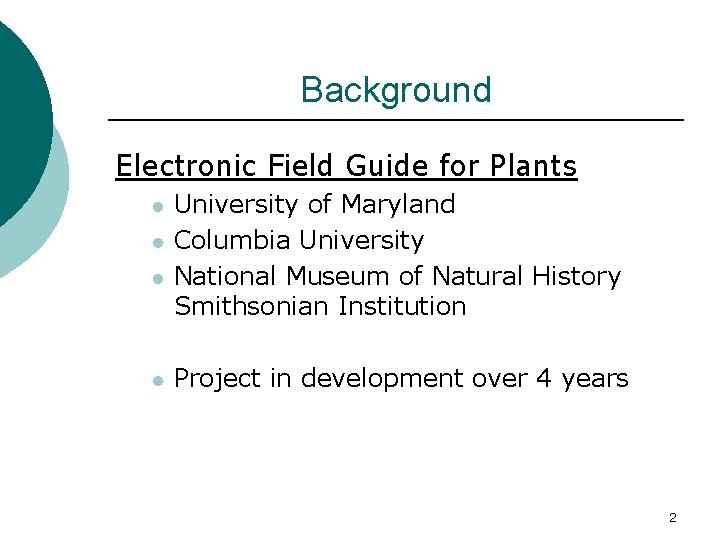 Background

Electronic Field Guide for Plants

- University of Maryland
- Columbia University
- National Museum of Natural History Smithsonian Institution

- Project in development over 4 years

2